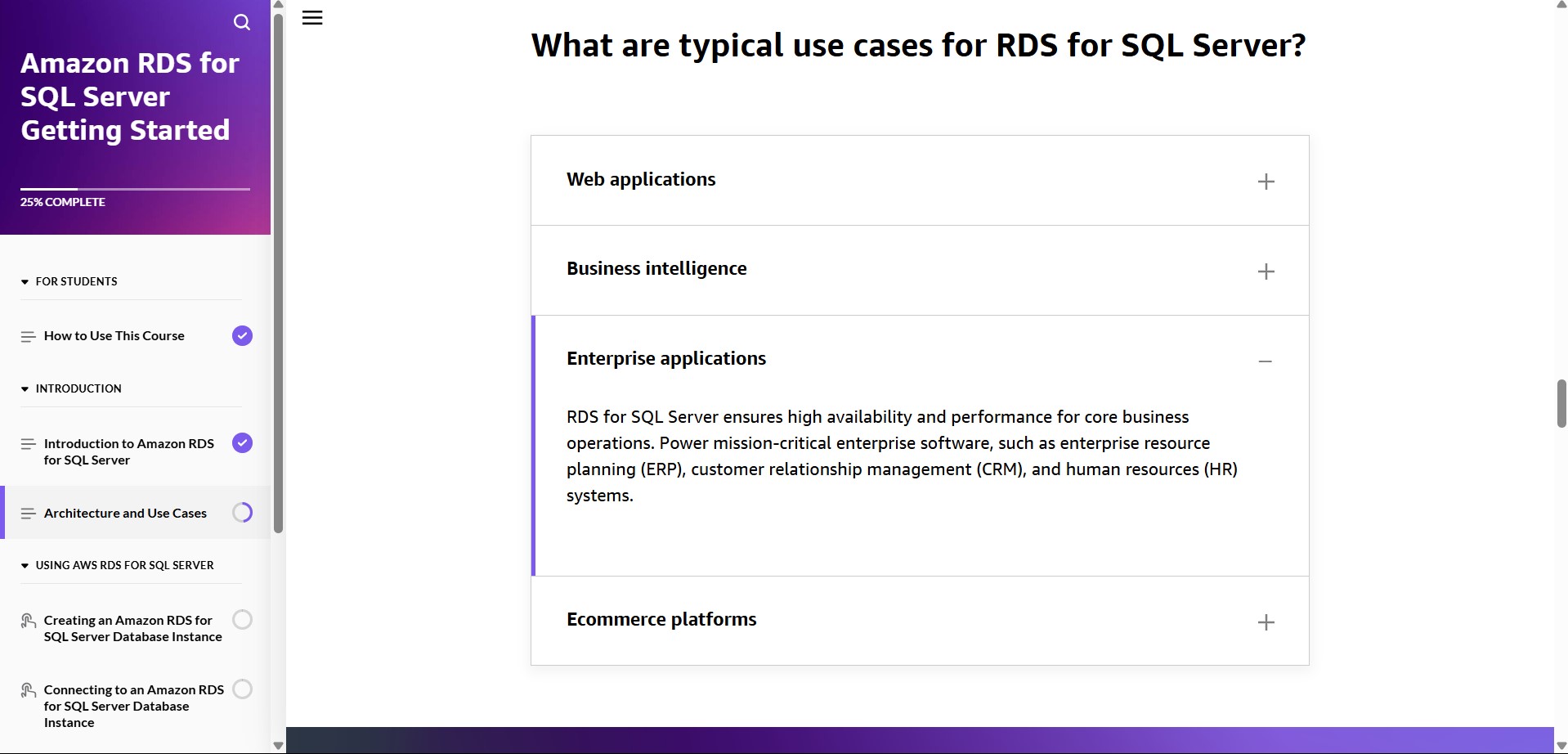 Amazon RDS for SQL Server Getting Started

25% COMPLETE

FOR STUDENTS

How to Use This Course

INTRODUCTION

Introduction to Amazon RDS for SQL Server

Architecture and Use Cases

USING AWS RDS FOR SQL SERVER

Creating an Amazon RDS for SQL Server Database Instance

Connecting to an Amazon RDS for SQL Server Database Instance

What are typical use cases for RDS for SQL Server?

Web applications

Business intelligence

Enterprise applications

RDS for SQL Server ensures high availability and performance for core business operations. Power mission-critical enterprise software, such as enterprise resource planning (ERP), customer relationship management (CRM), and human resources (HR) systems.

Ecommerce platforms